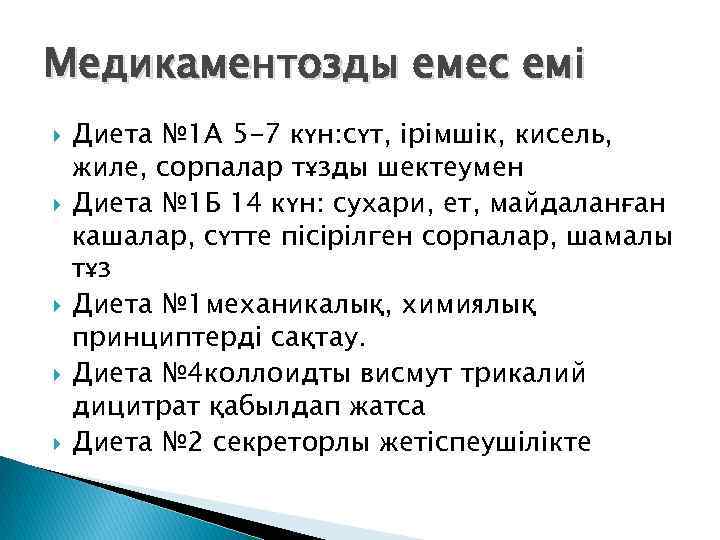 Медикаментозды емес емі

Диета №1А 5-7 күн:сүт, ірімшік, кисель, жиле, сорпалар тұзды шектеумен

Диета №1Б 14 күн: сухари, ет, майдаланған кашалар, сүтте пісірілген сорпалар, шамалы тұз

Диета №1механикалық, химиялық принциптерді сақтау.

Диета №4коллоидты висмут трикалий дицитрат қабылдап жатса

Диета №2 секреторлы жетіспеушілікте